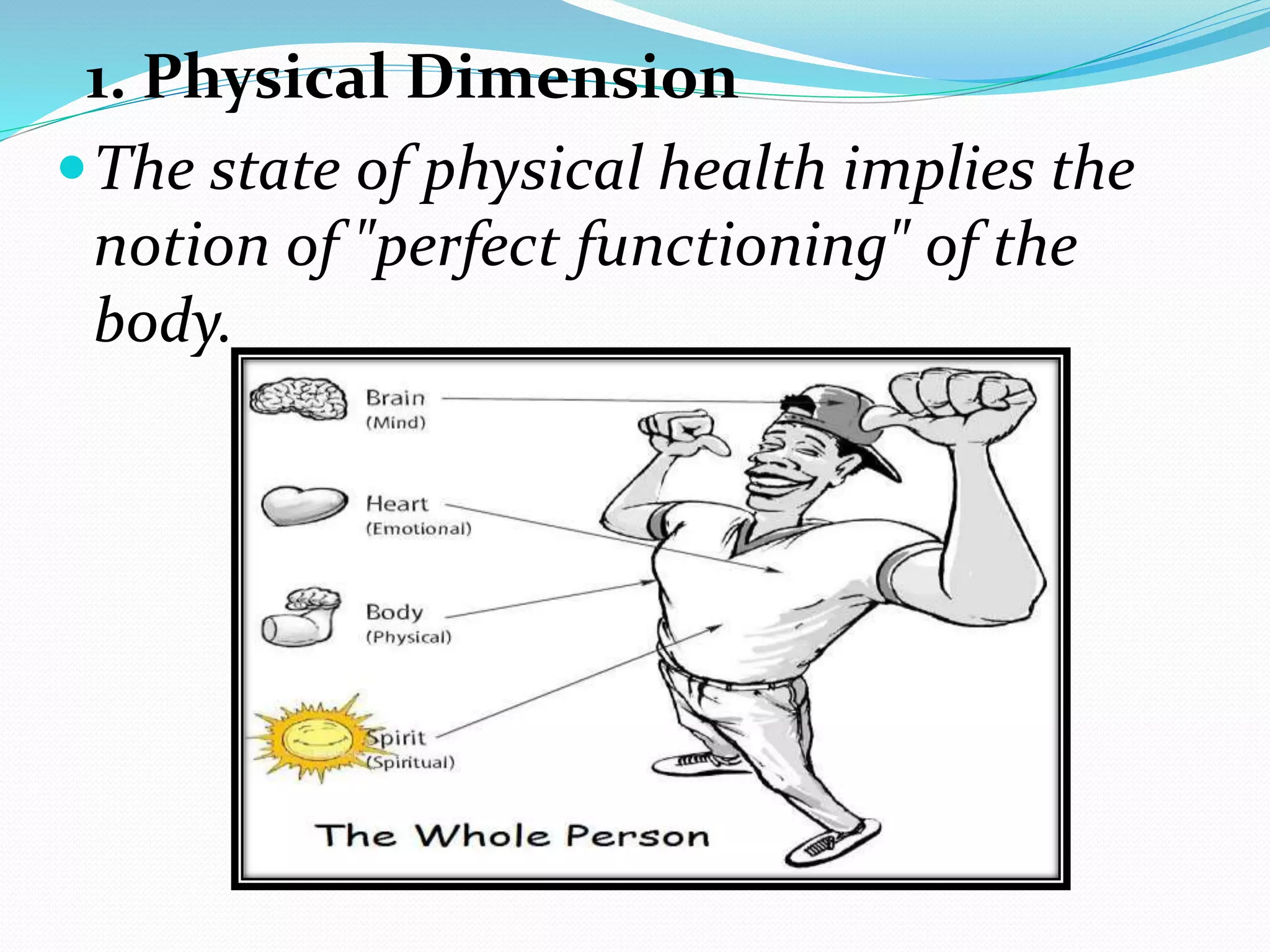 1. Physical Dimension

The state of physical health implies the notion of "perfect functioning" of the body.

Brain
(Mind)

Heart
(Emotional)

Body
(Physical)

Spirit
(Spiritual)

The Whole Person